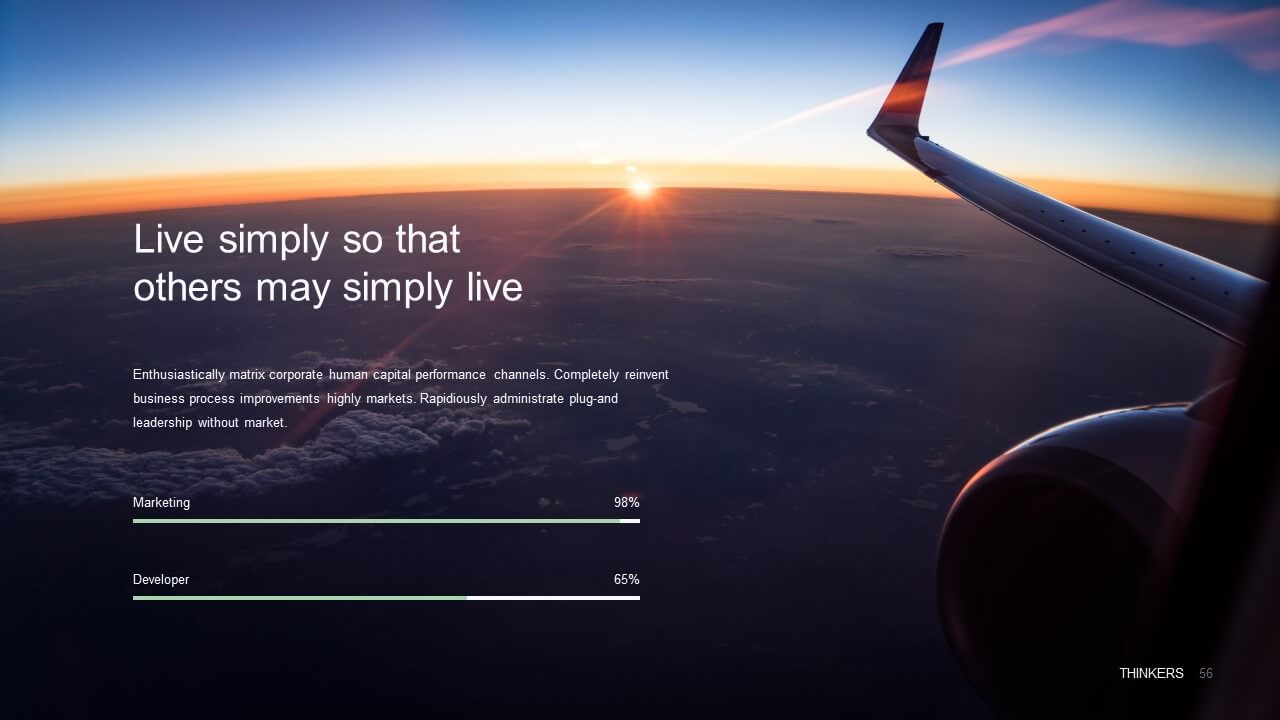 Live simply so that others may simply live

Enthusiastically matrix corporate human capital performance channels. Completely reinvent business process improvements highly markets. Rapidiously administrate plug-and leadership without market.

Marketing 98%

Developer 65%

THINKERS 56